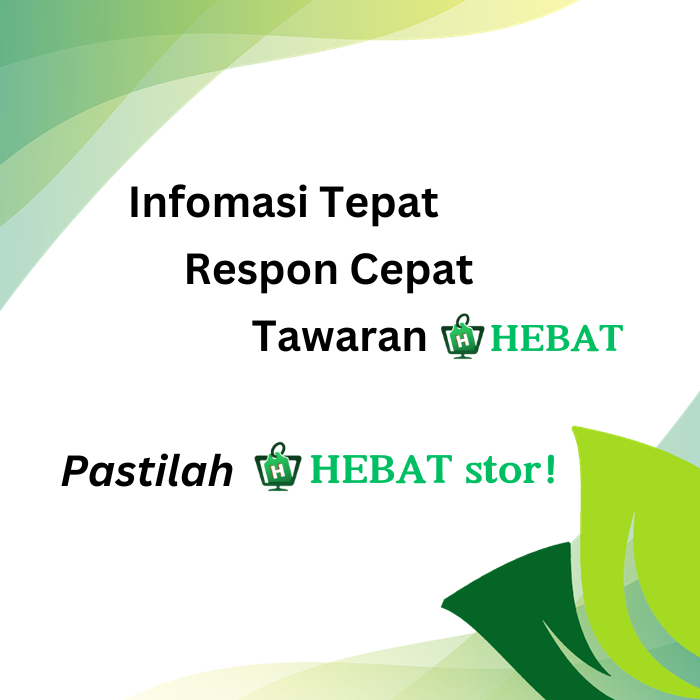 Infomasi Tepat

Respon Cepat

Tawaran H HEBAT

Pastilah H HEBAT stor!